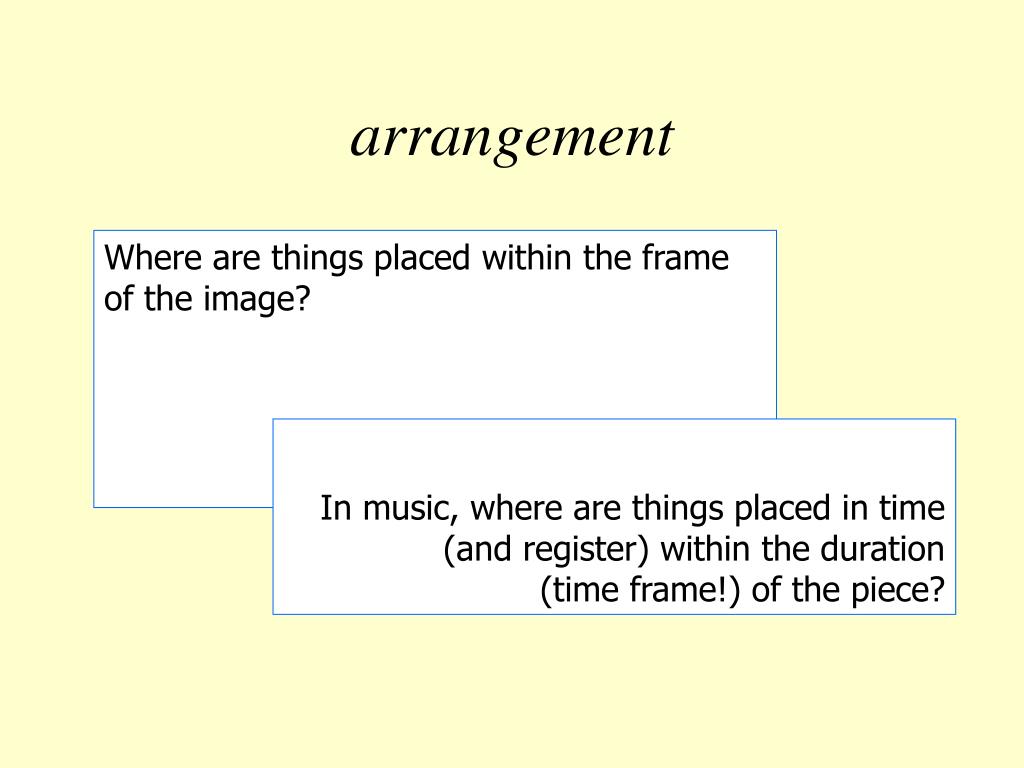 arrangement

Where are things placed within the frame of the image?

In music, where are things placed in time (and register) within the duration (time frame!) of the piece?